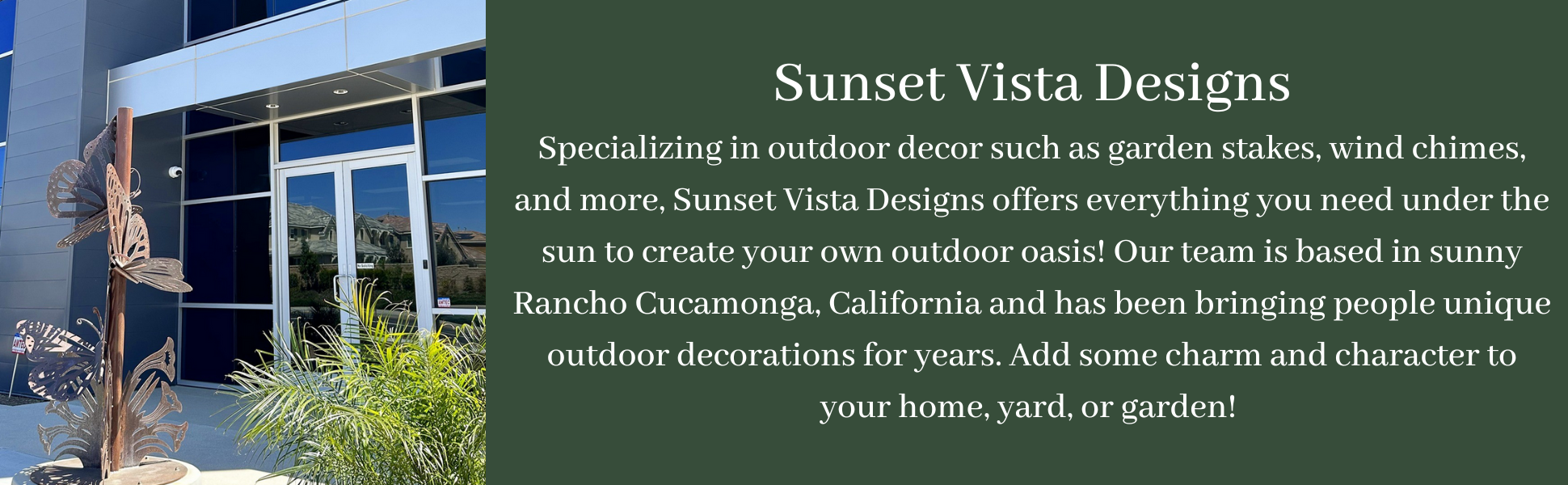 Sunset Vista Designs

Specializing in outdoor decor such as garden stakes, wind chimes, and more, Sunset Vista Designs offers everything you need under the sun to create your own outdoor oasis! Our team is based in sunny Rancho Cucamonga, California and has been bringing people unique outdoor decorations for years. Add some charm and character to your home, yard, or garden!